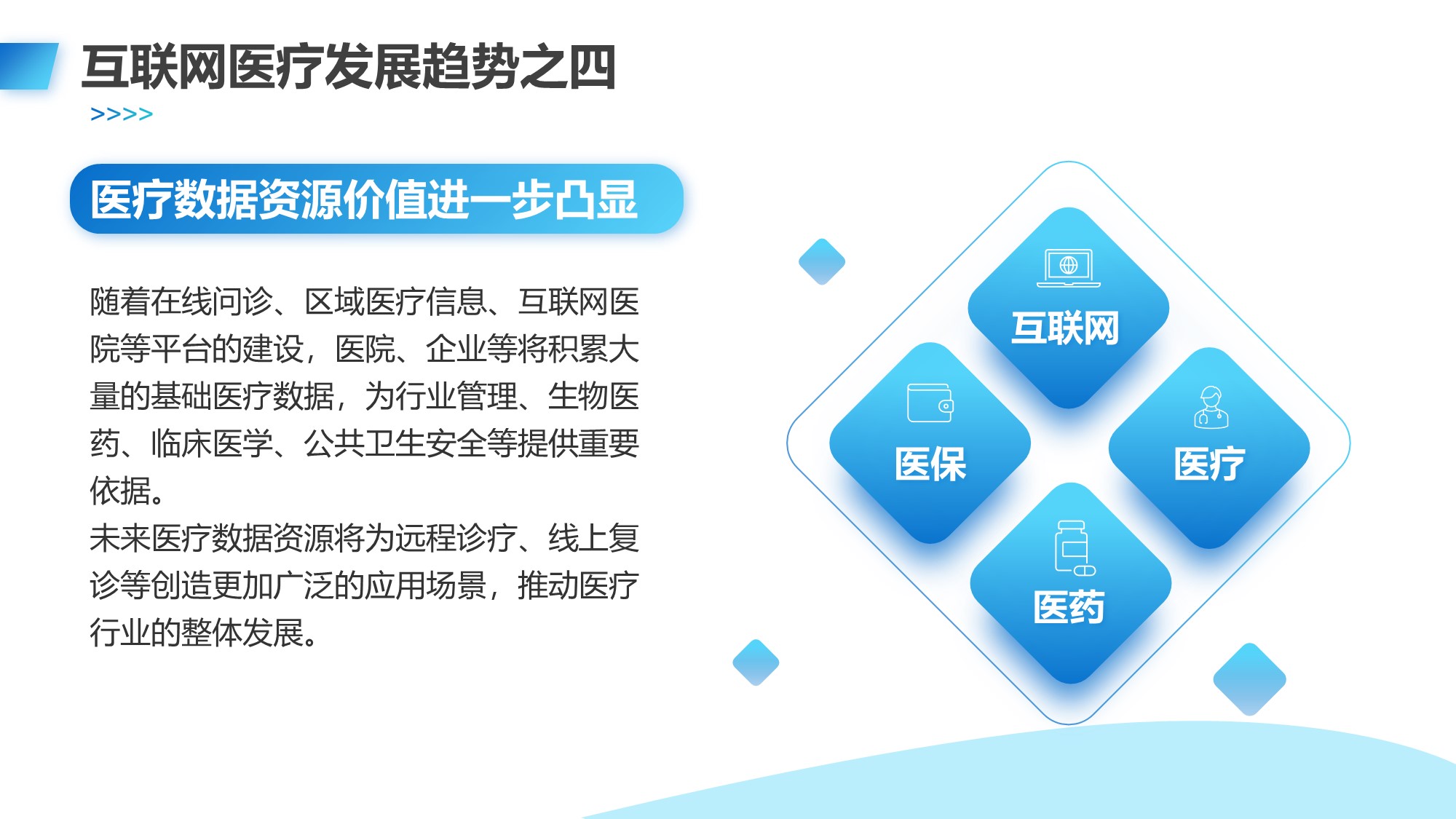 互联网医疗发展趋势之四

>>>>

医疗数据资源价值进一步凸显

随着在线问诊、区域医疗信息、互联网医院等平台的建设，医院、企业等将积累大量的基础医疗数据，为行业管理、生物医药、临床医学、公共卫生安全等提供重要依据。

未来医疗数据资源将为远程诊疗、线上复诊等创造更加广泛的应用场景，推动医疗行业的整体发展。

互联网

医保

医疗

医药